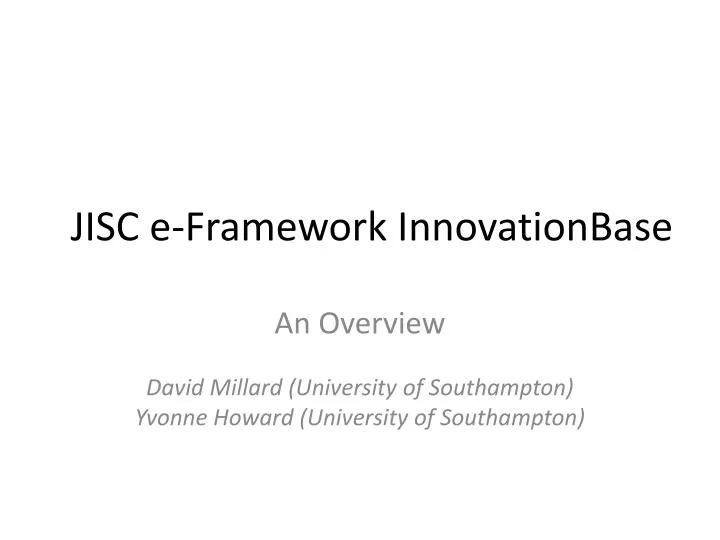 JISC e-Framework InnovationBase

An Overview

David Millard (University of Southampton)
Yvonne Howard (University of Southampton)